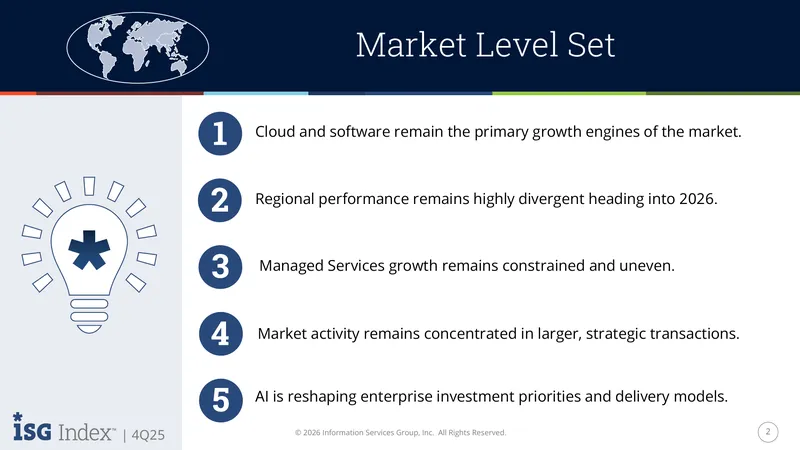 Market Level Set

1 Cloud and software remain the primary growth engines of the market.

2 Regional performance remains highly divergent heading into 2026.

3 Managed Services growth remains constrained and uneven.

4 Market activity remains concentrated in larger, strategic transactions.

5 AI is reshaping enterprise investment priorities and delivery models.

ISG Index™ | 4Q25

© 2026 Information Services Group, Inc. All Rights Reserved.

2